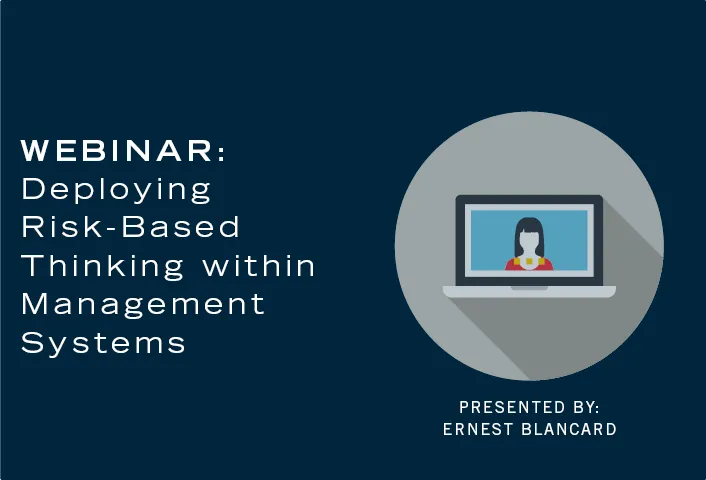 WEBINAR:
Deploying Risk-Based Thinking within Management Systems

PRESENTED BY:
ERNEST BLANCARD